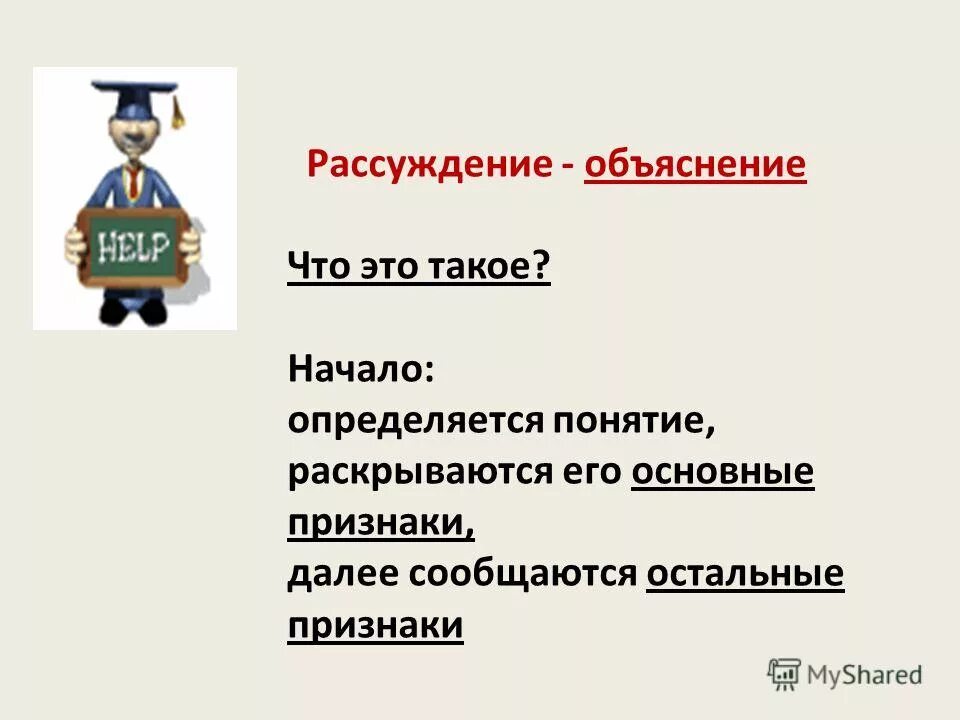 HELP

Рассуждение - объяснение

Что это такое?

Начало:
определяется понятие,
раскрываются его основные признаки,
далее сообщаются остальные признаки

MyShared